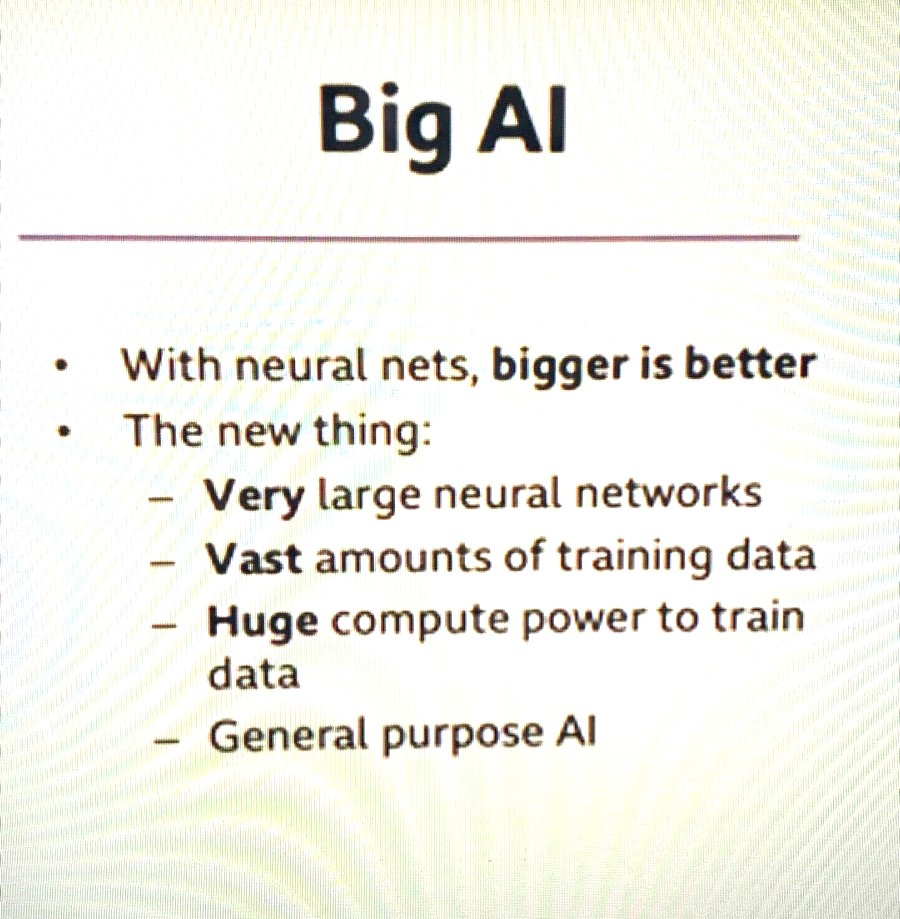 Big AI

• With neural nets, bigger is better
• The new thing:
  – Very large neural networks
  – Vast amounts of training data
  – Huge compute power to train data
  – General purpose AI